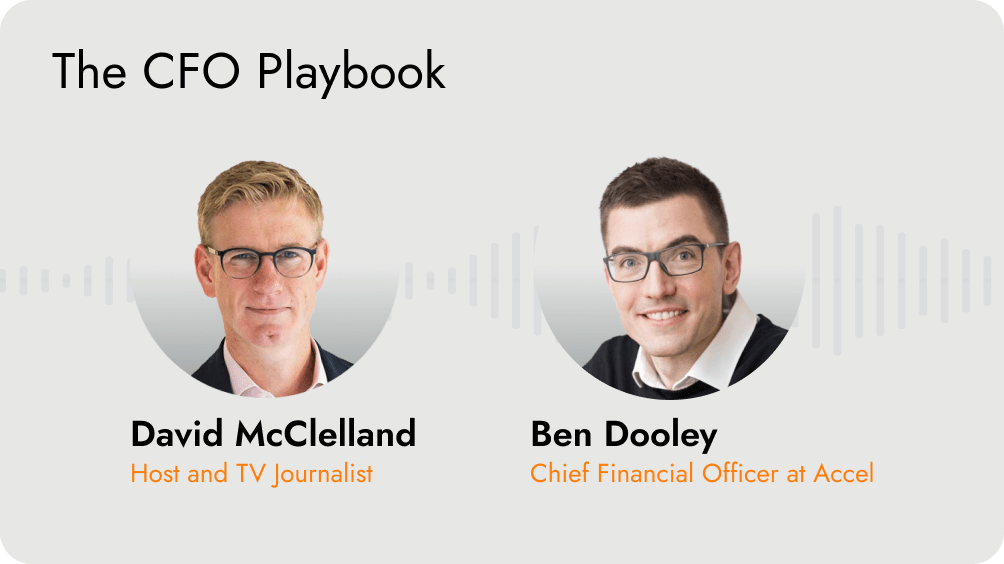 The CFO Playbook

David McClelland
Host and TV Journalist

Ben Dooley
Chief Financial Officer at Accel